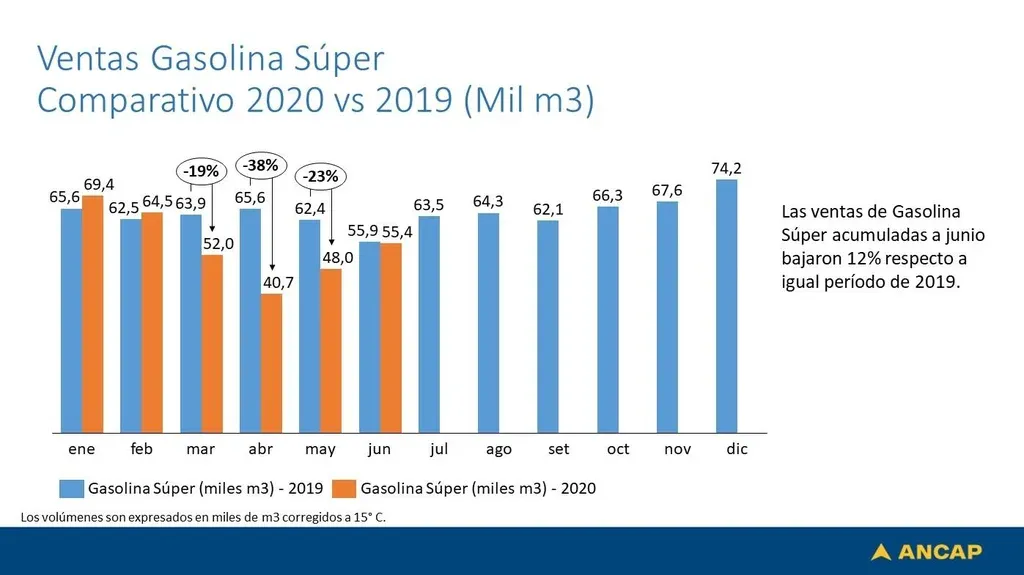 Ventas Gasolina Súper
Comparativo 2020 vs 2019 (Mil m3)

-19%
-38%
-23%

65,6 69,4
62,5 64,5
63,9 52,0
65,6 40,7
62,4 48,0
55,9 55,4
63,5
64,3
62,1
66,3
67,6
74,2

ene feb mar abr may jun jul ago set oct nov dic

Gasolina Súper (miles m3) - 2019
Gasolina Súper (miles m3) - 2020

Las ventas de Gasolina Súper acumuladas a junio bajaron 12% respecto a igual período de 2019.

Los volúmenes son expresados en miles de m3 corregidos a 15° C.

ANCAP